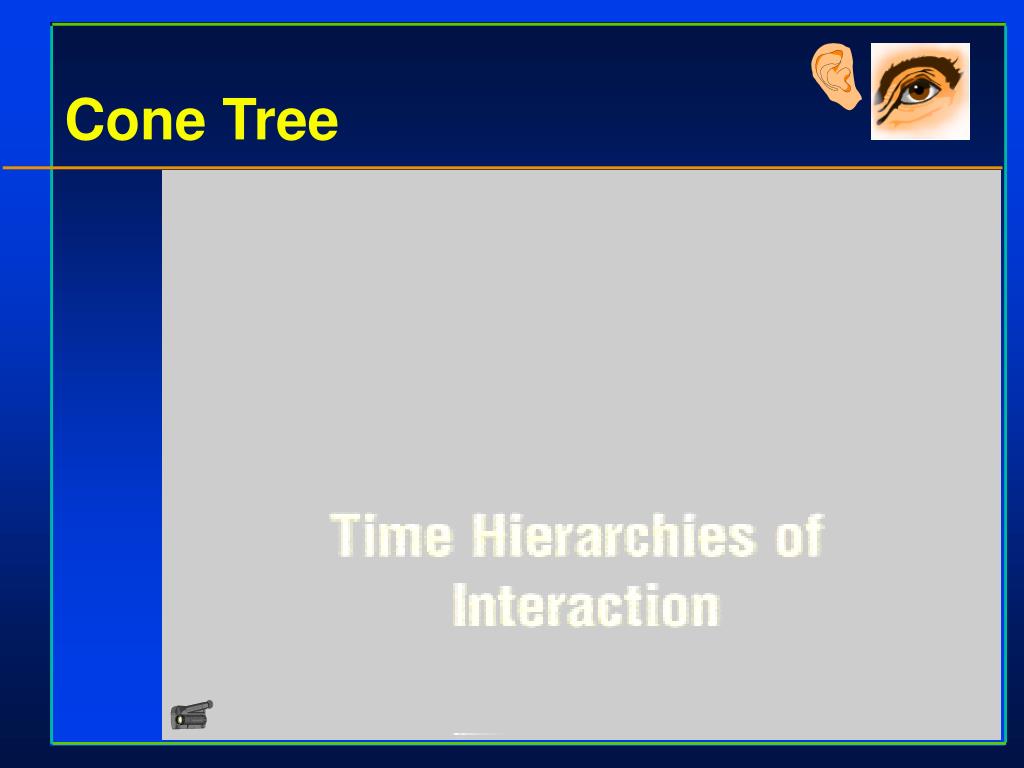 Cone Tree

Time Hierarchies of Interaction